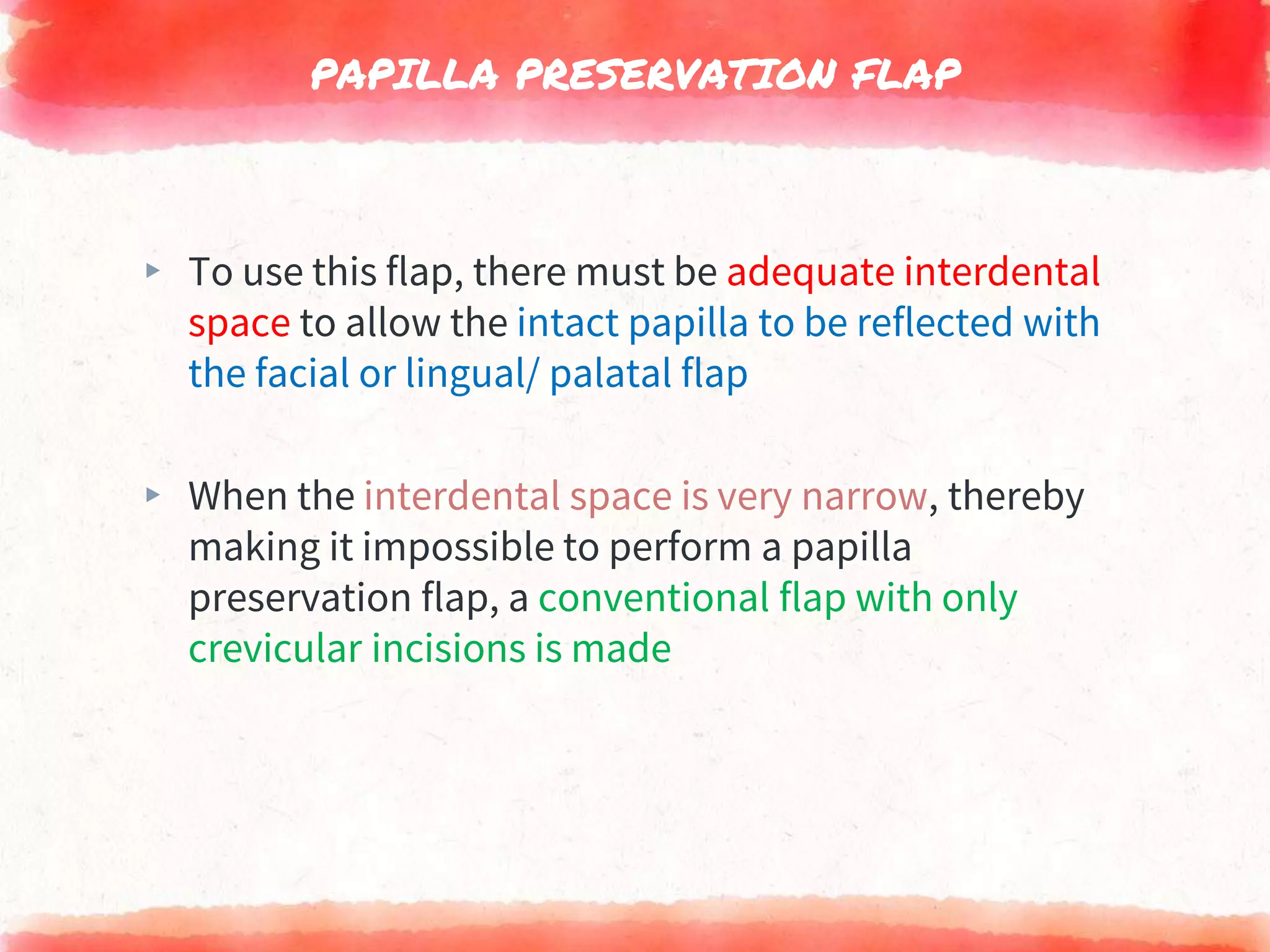 PAPILLA PRESERVATION FLAP

▸ To use this flap, there must be adequate interdental space to allow the intact papilla to be reflected with the facial or lingual/ palatal flap

▸ When the interdental space is very narrow, thereby making it impossible to perform a papilla preservation flap, a conventional flap with only crevicular incisions is made